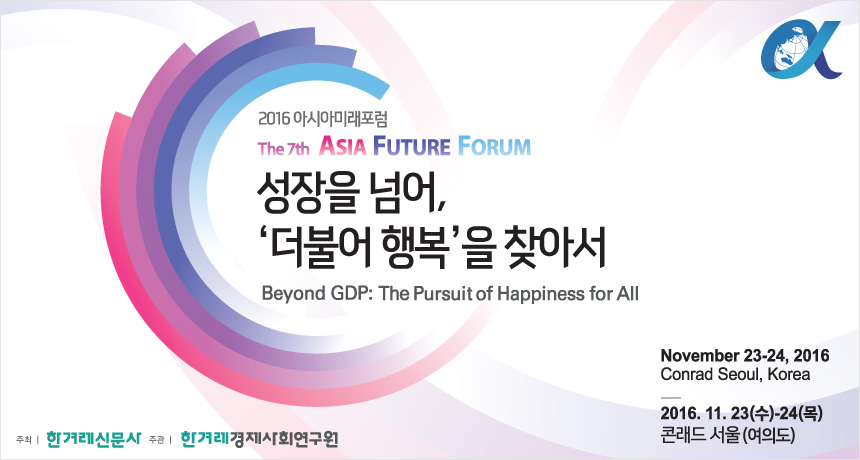 2016 아시아미래포럼
The 7th ASIA FUTURE FORUM

성장을 넘어,
'더불어 행복'을 찾아서

Beyond GDP: The Pursuit of Happiness for All

November 23-24, 2016
Conrad Seoul, Korea

2016. 11. 23(수)-24(목)
콘래드 서울(여의도)

주최 | 한겨레신문사 주관 | 한겨레경제사회연구원